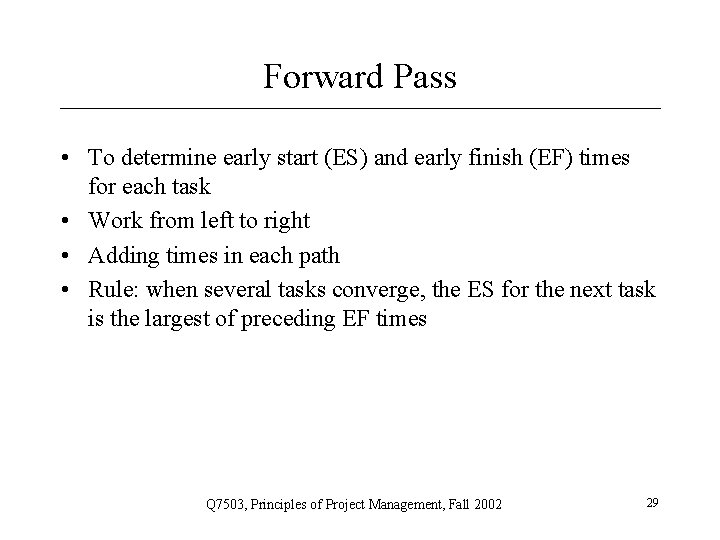 Forward Pass

• To determine early start (ES) and early finish (EF) times for each task
• Work from left to right
• Adding times in each path
• Rule: when several tasks converge, the ES for the next task is the largest of preceding EF times

Q7503, Principles of Project Management, Fall 2002

29